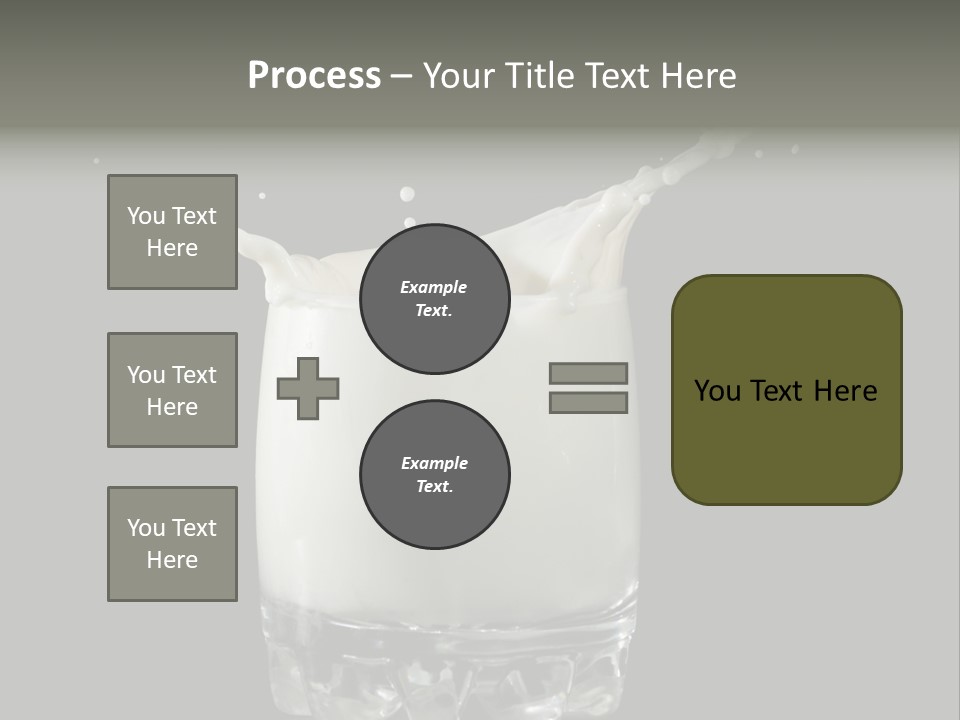 Process – Your Title Text Here

You Text Here

You Text Here

You Text Here

Example Text.

Example Text.

You Text Here